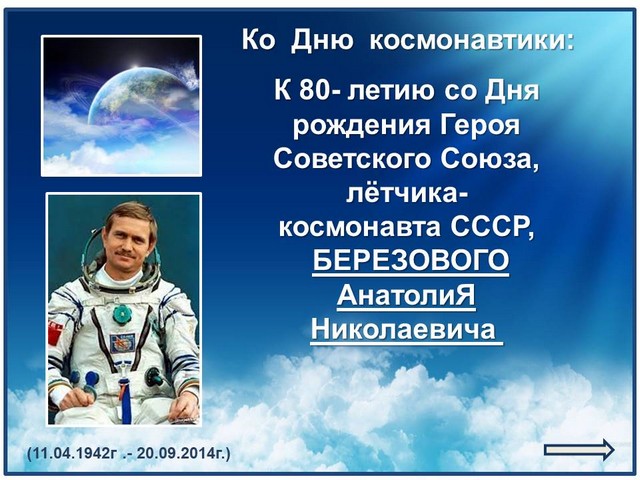 Ко Дню космонавтики:

К 80- летию со Дня рождения Героя Советского Союза, лётчика-космонавта СССР, БЕРЕЗОВОГО АнатолиЯ Николаевича

(11.04.1942г .- 20.09.2014г.)